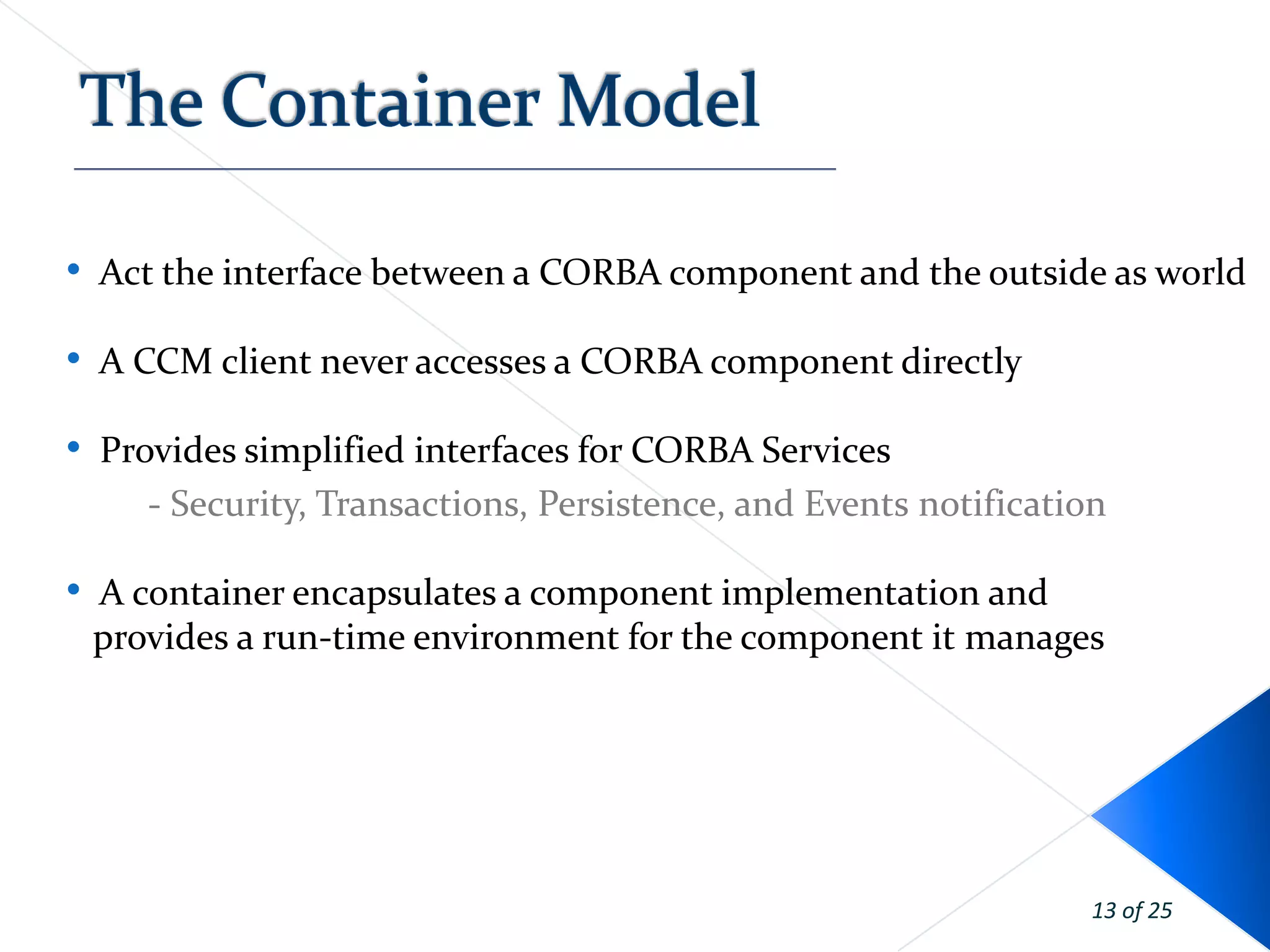 The Container Model

• Act the interface between a CORBA component and the outside as world

• A CCM client never accesses a CORBA component directly

• Provides simplified interfaces for CORBA Services
- Security, Transactions, Persistence, and Events notification

• A container encapsulates a component implementation and provides a run-time environment for the component it manages

13 of 25